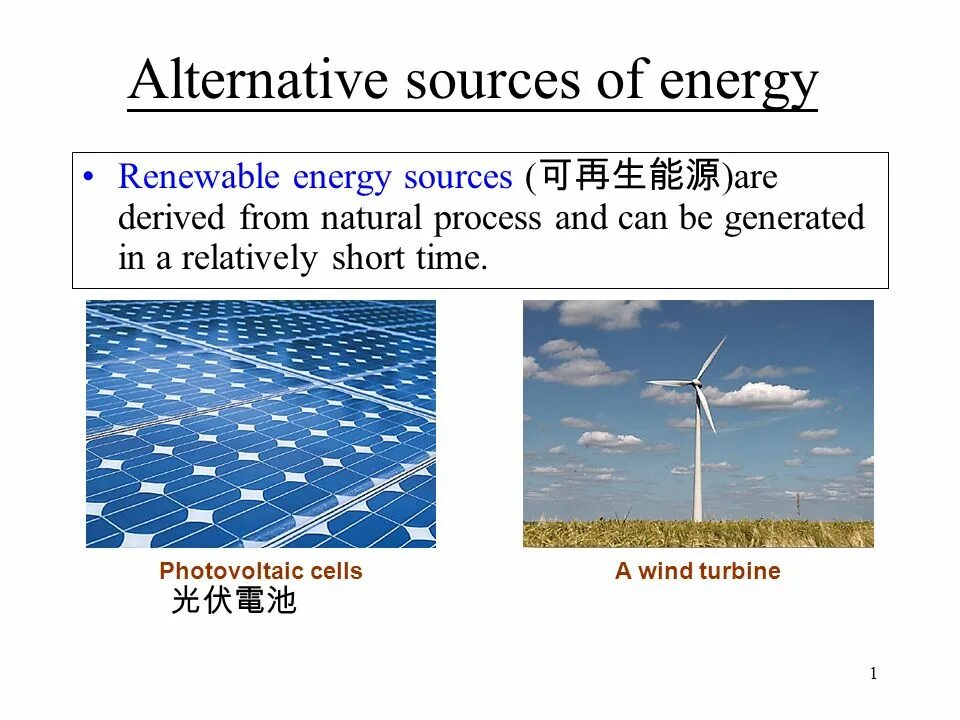 Alternative sources of energy

• Renewable energy sources (可再生能源)are derived from natural process and can be generated in a relatively short time.

Photovoltaic cells
光伏電池

A wind turbine

1